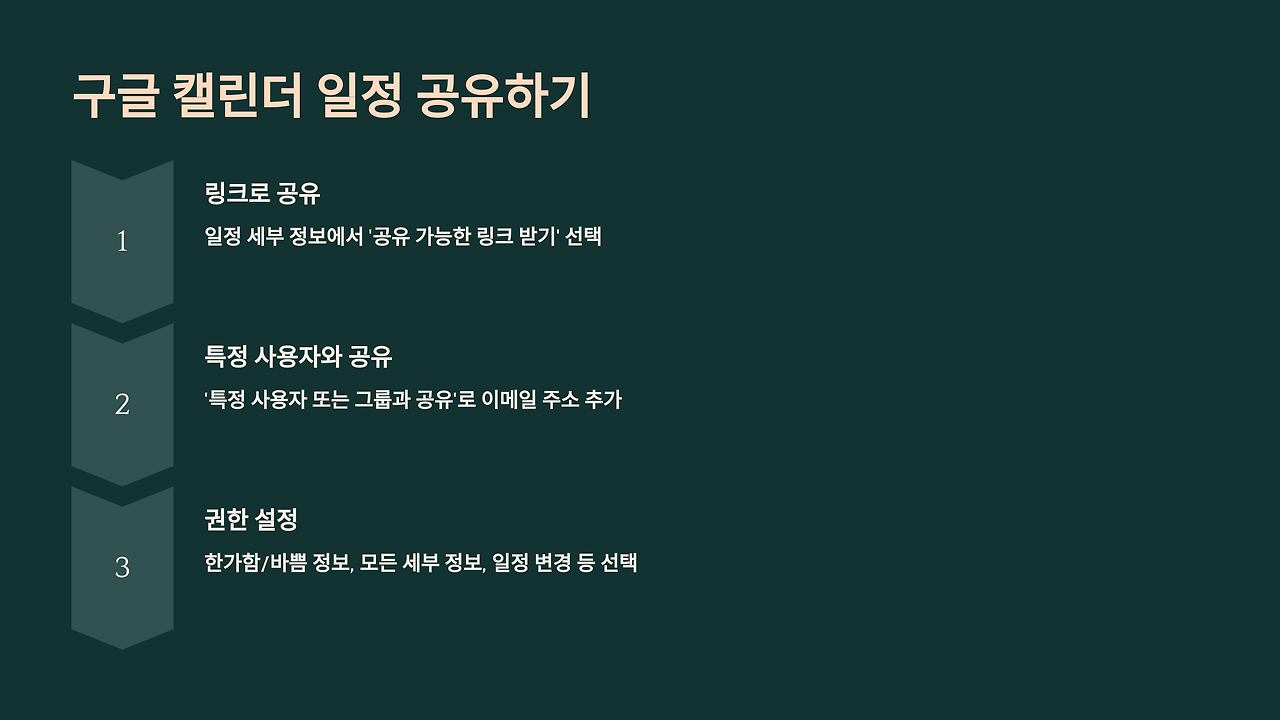 구글 캘린더 일정 공유하기

1

링크로 공유

일정 세부 정보에서 '공유 가능한 링크 받기' 선택

2

특정 사용자와 공유

'특정 사용자 또는 그룹과 공유'로 이메일 주소 추가

3

권한 설정

한가함/바쁨 정보, 모든 세부 정보, 일정 변경 등 선택